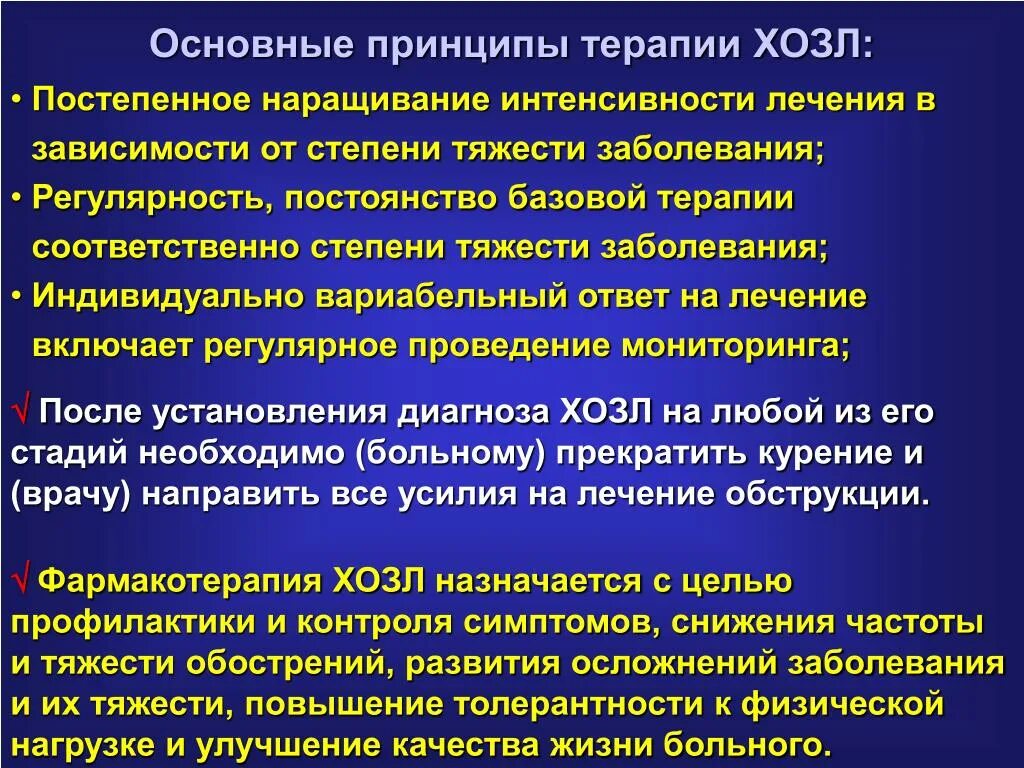 Основные принципы терапии ХОЗЛ:

• Постепенное наращивание интенсивности лечения в зависимости от степени тяжести заболевания;

• Регулярность, постоянство базовой терапии соответственно степени тяжести заболевания;

• Индивидуально вариабельный ответ на лечение включает регулярное проведение мониторинга;

√ После установления диагноза ХОЗЛ на любой из его стадий необходимо (больному) прекратить курение и (врачу) направить все усилия на лечение обструкции.

√ Фармакотерапия ХОЗЛ назначается с целью профилактики и контроля симптомов, снижения частоты и тяжести обострений, развития осложнений заболевания и их тяжести, повышение толерантности к физической нагрузке и улучшение качества жизни больного.